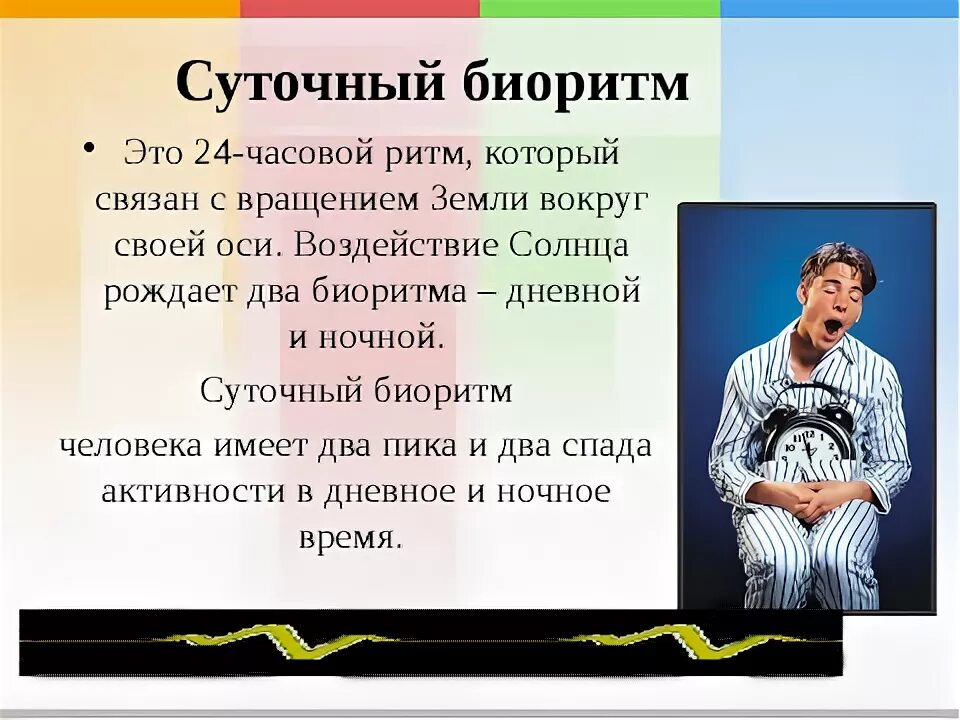 Суточный биоритм

• Это 24-часовой ритм, который связан с вращением Земли вокруг своей оси. Воздействие Солнца рождает два биоритма – дневной и ночной.

Суточный биоритм

человека имеет два пика и два спада активности в дневное и ночное время.